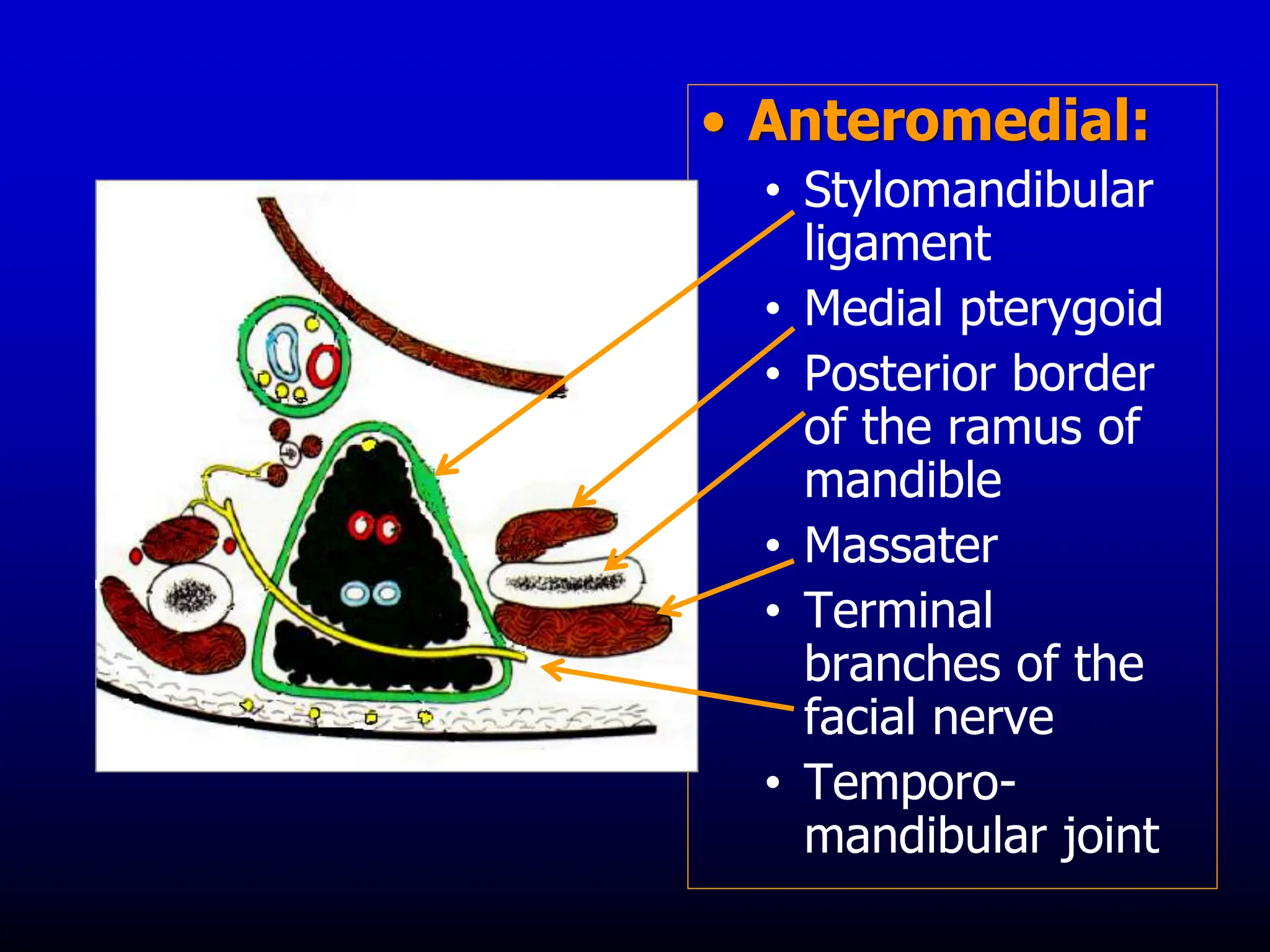 • Anteromedial:
• Stylomandibular ligament
• Medial pterygoid
• Posterior border of the ramus of mandible
• Massater
• Terminal branches of the facial nerve
• Temporo-mandibular joint